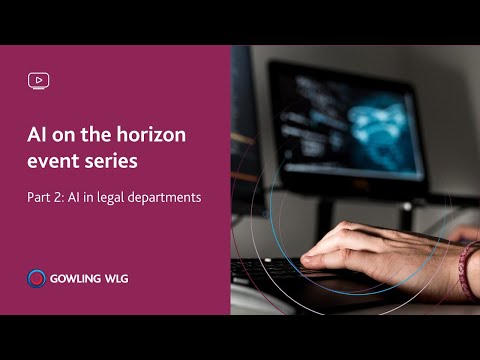 AI on the horizon event series

Part 2: AI in legal departments

GOWLING WLG